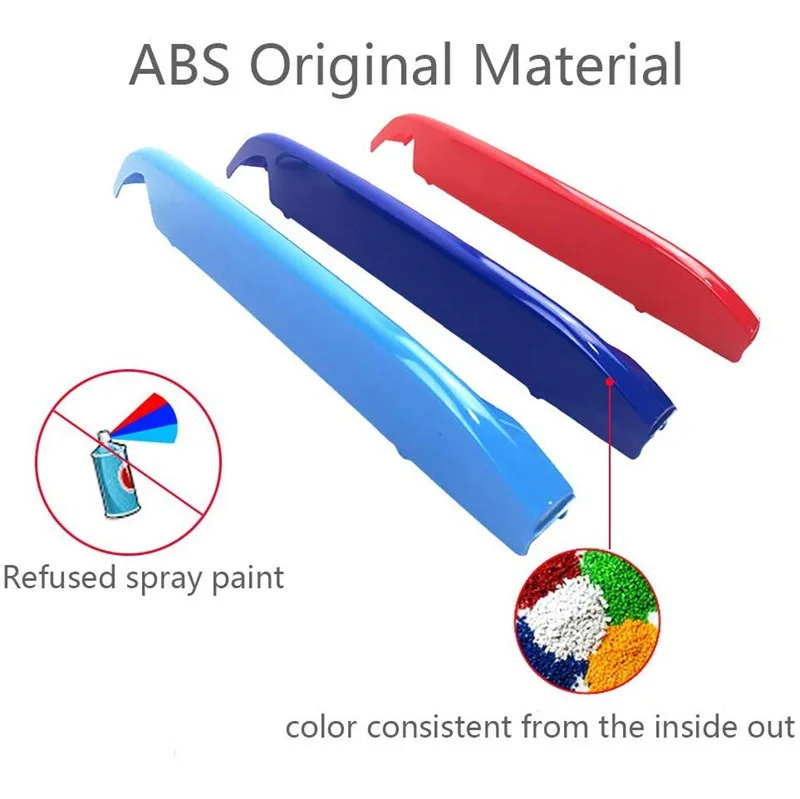 ABS Original Material

Refused spray paint

color consistent from the inside out